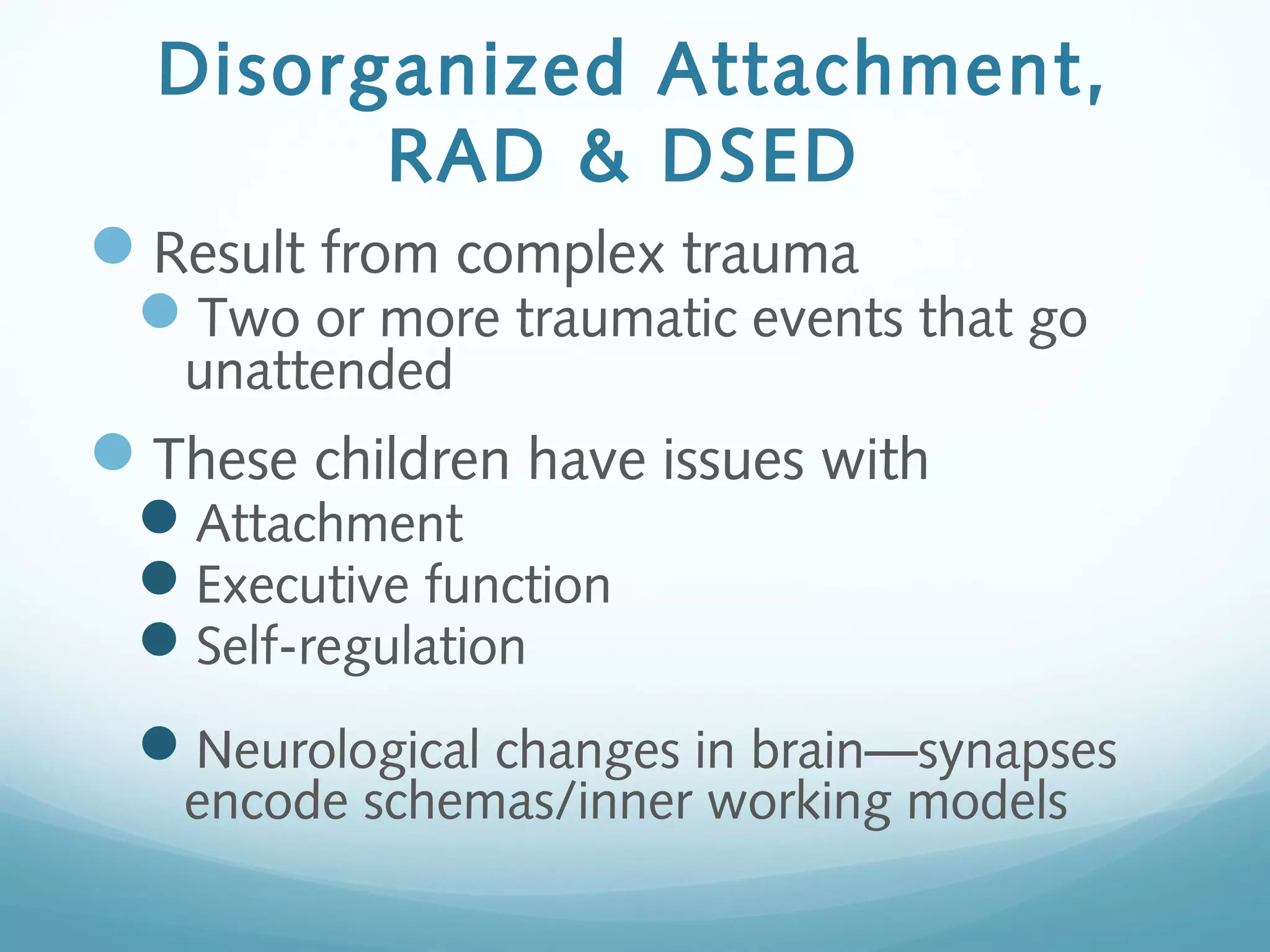 Disorganized Attachment, RAD & DSED

Result from complex trauma
Two or more traumatic events that go unattended

These children have issues with
Attachment
Executive function
Self-regulation

Neurological changes in brain—synapses encode schemas/inner working models